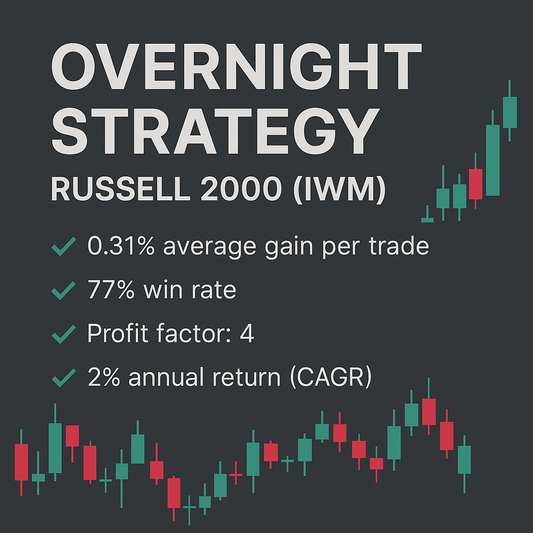 OVERNIGHT STRATEGY

RUSSELL 2000 (IWM)

✓ 0.31% average gain per trade

✓ 77% win rate

✓ Profit factor: 4

✓ 2% annual return (CAGR)